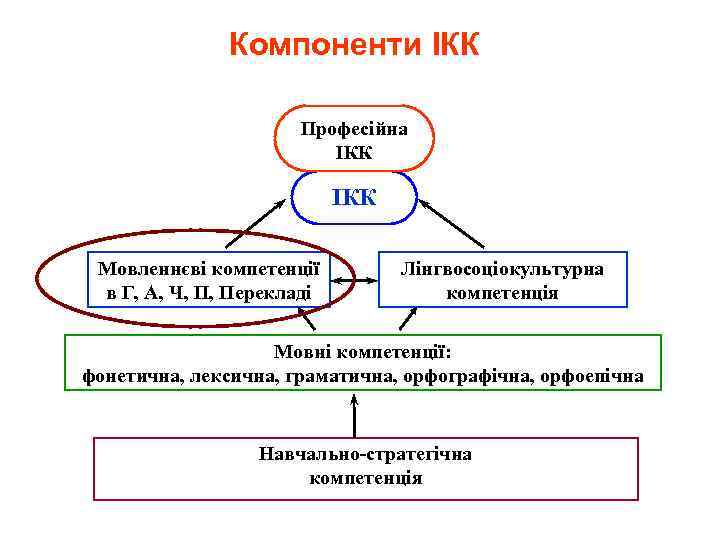 Компоненти ІКК

Професійна ІКК

ІКК

Мовленнєві компетенції в Г, А, Ч, П, Перекладі

Лінгвосоціокультурна компетенція

Мовні компетенції:
фонетична, лексична, граматична, орфографічна, орфоепічна

Навчально-стратегічна компетенція